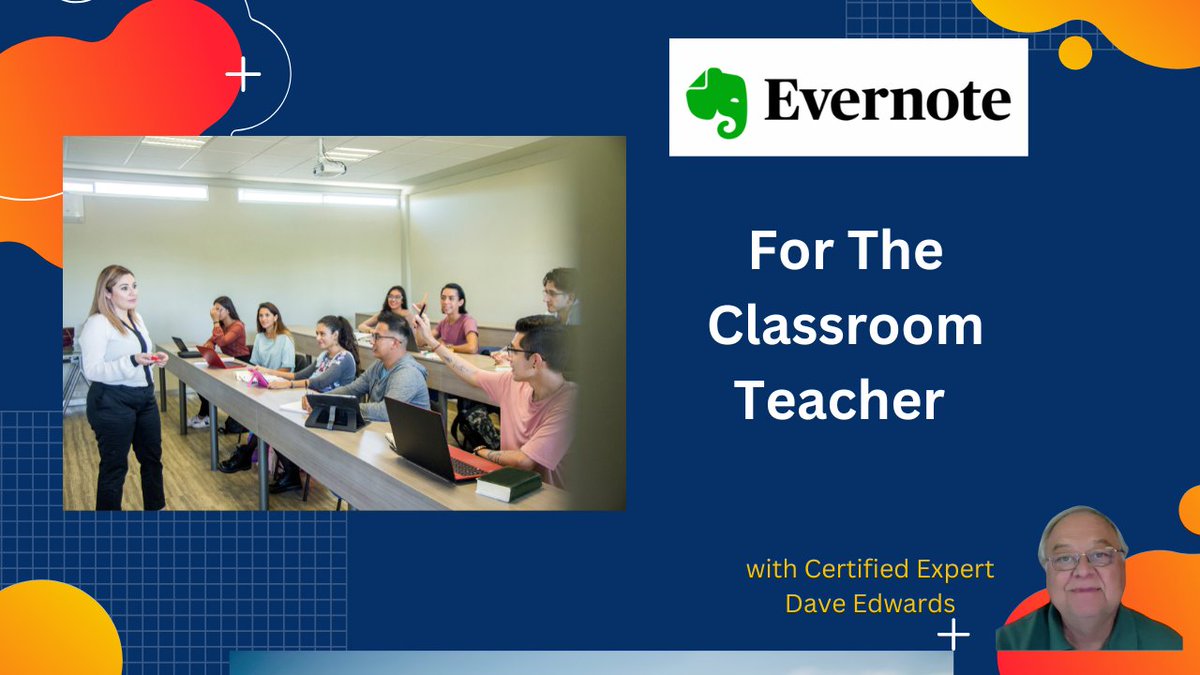 Evernote

For The Classroom Teacher

with Certified Expert Dave Edwards